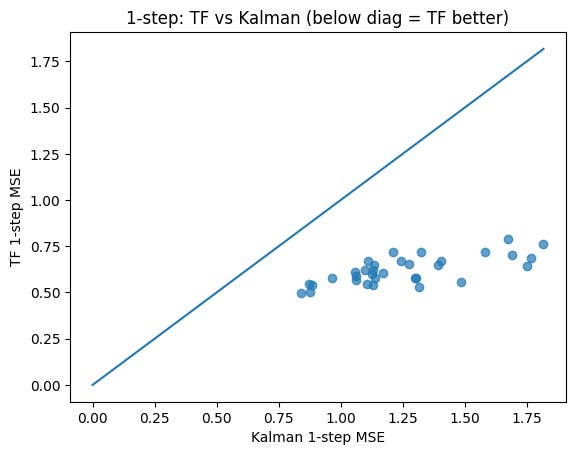 1-step: TF vs Kalman (below diag = TF better)

TF 1-step MSE

1.75
1.50
1.25
1.00
0.75
0.50
0.25
0.00

0.00 0.25 0.50 0.75 1.00 1.25 1.50 1.75

Kalman 1-step MSE